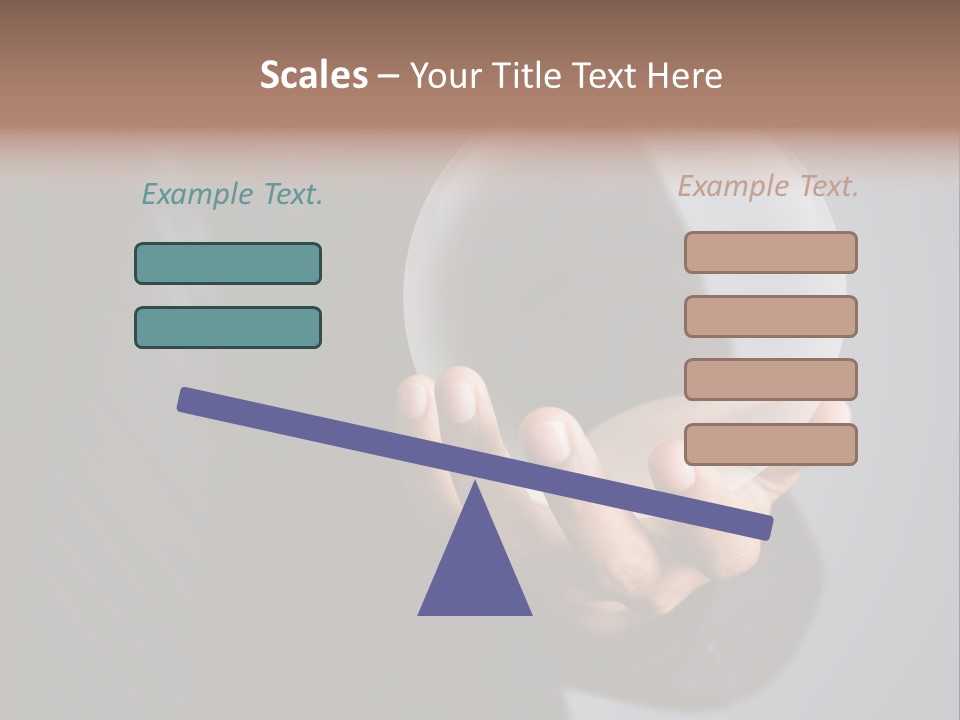 Scales – Your Title Text Here

Example Text.

Example Text.